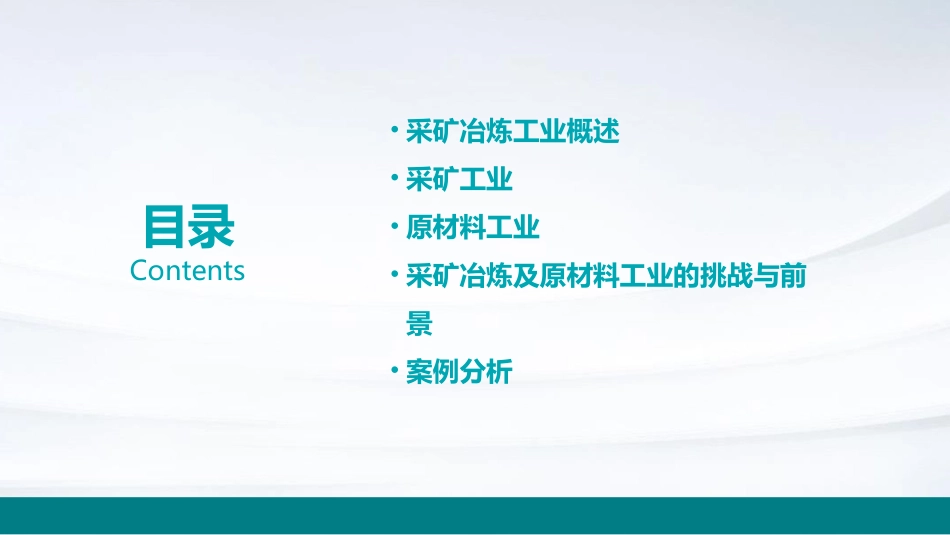 目录
Contents

• 采矿冶炼工业概述
• 采矿工业
• 原材料工业
• 采矿冶炼及原材料工业的挑战与前景
• 案例分析